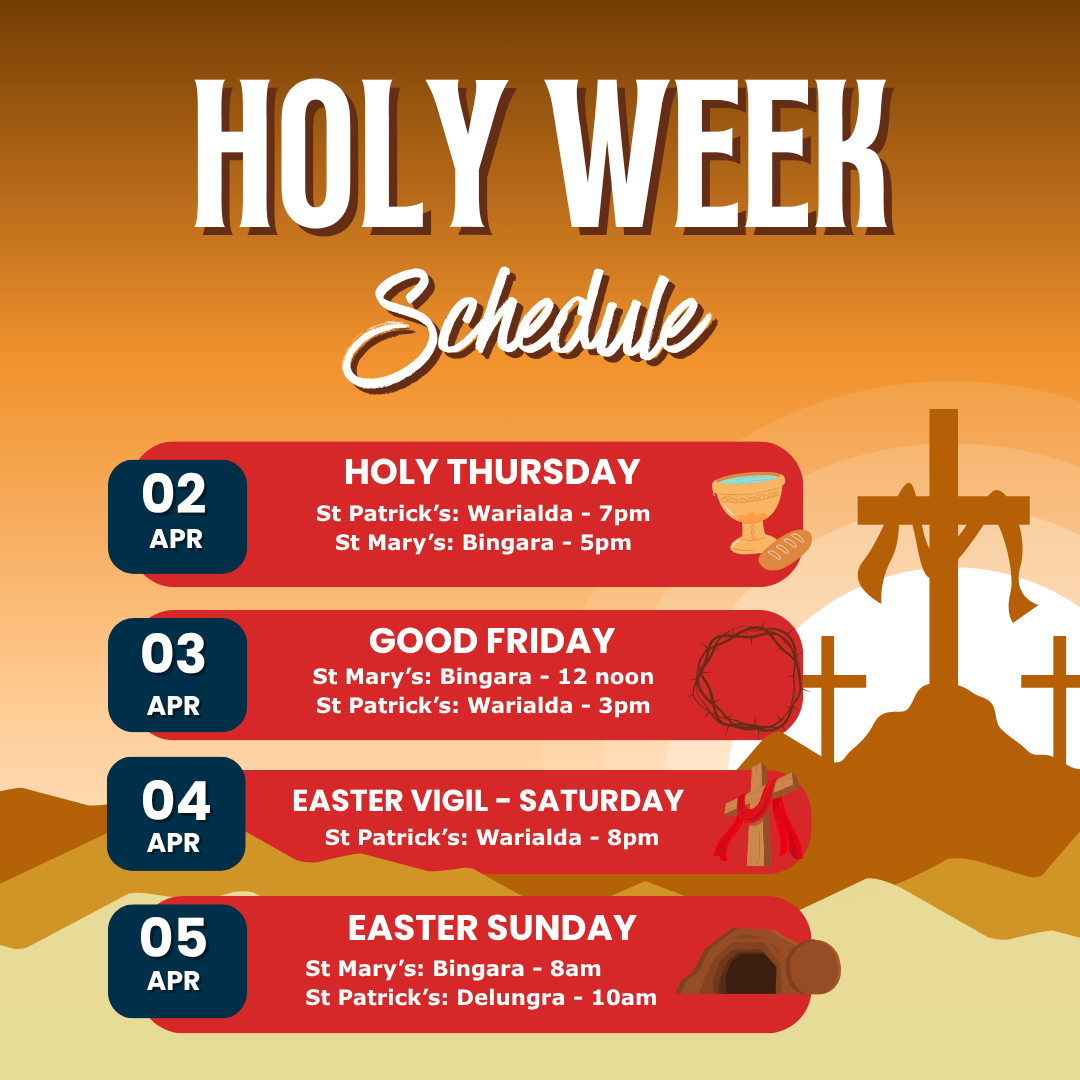 HOLY WEEK
Schedule

02
APR
HOLY THURSDAY
St Patrick's: Warialda - 7pm
St Mary's: Bingara - 5pm

03
APR
GOOD FRIDAY
St Mary's: Bingara - 12 noon
St Patrick's: Warialda - 3pm

04
APR
EASTER VIGIL - SATURDAY
St Patrick's: Warialda - 8pm

05
APR
EASTER SUNDAY
St Mary's: Bingara - 8am
St Patrick's: Delungra - 10am